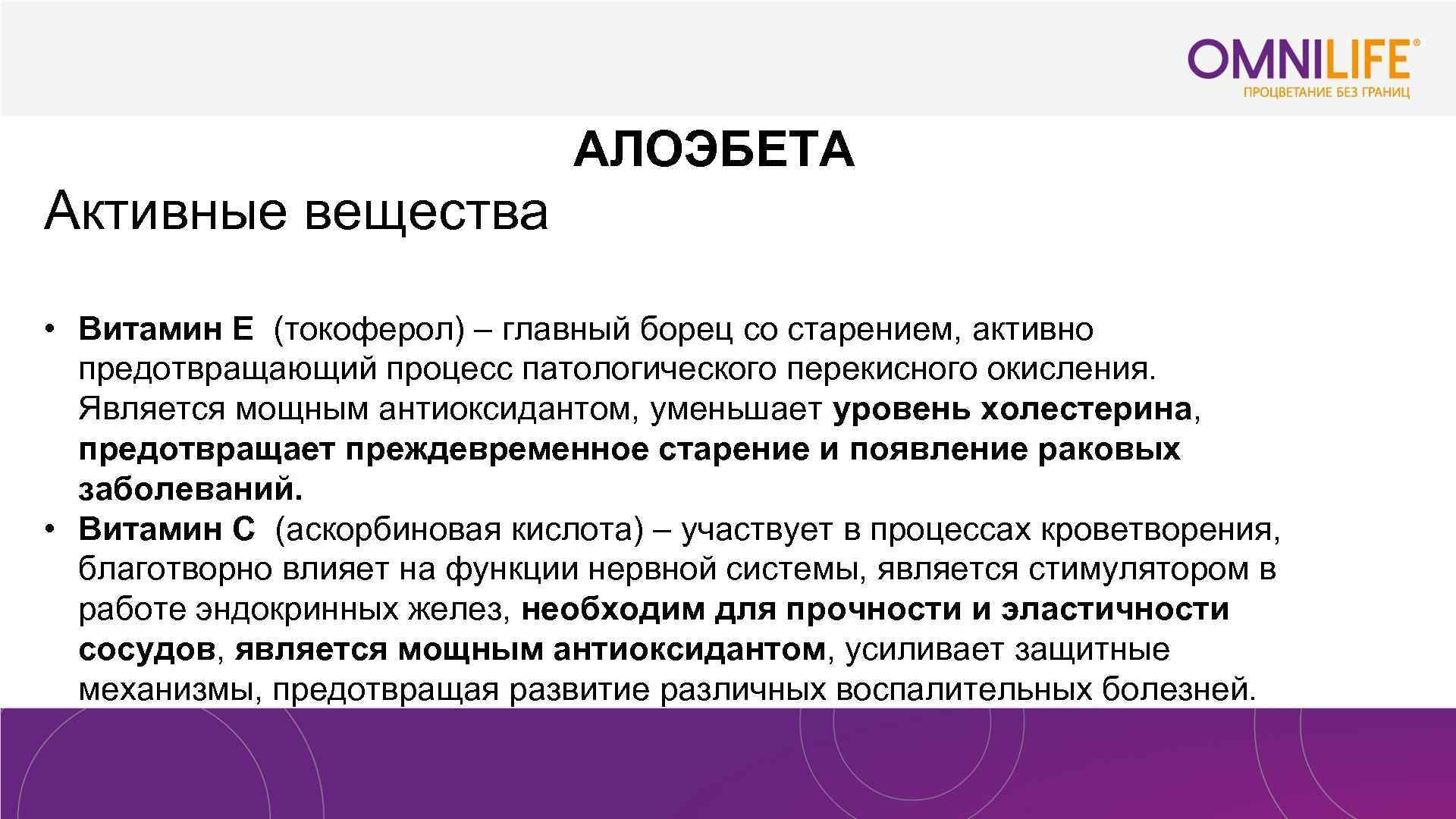 OMNILIFE®
ПРОЦВЕТАНИЕ БЕЗ ГРАНИЦ

АЛОЭБЕТА

Активные вещества

• Витамин Е (токоферол) – главный борец со старением, активно предотвращающий процесс патологического перекисного окисления. Является мощным антиоксидантом, уменьшает уровень холестерина, предотвращает преждевременное старение и появление раковых заболеваний.
• Витамин С (аскорбиновая кислота) – участвует в процессах кроветворения, благотворно влияет на функции нервной системы, является стимулятором в работе эндокринных желез, необходим для прочности и эластичности сосудов, является мощным антиоксидантом, усиливает защитные механизмы, предотвращая развитие различных воспалительных болезней.